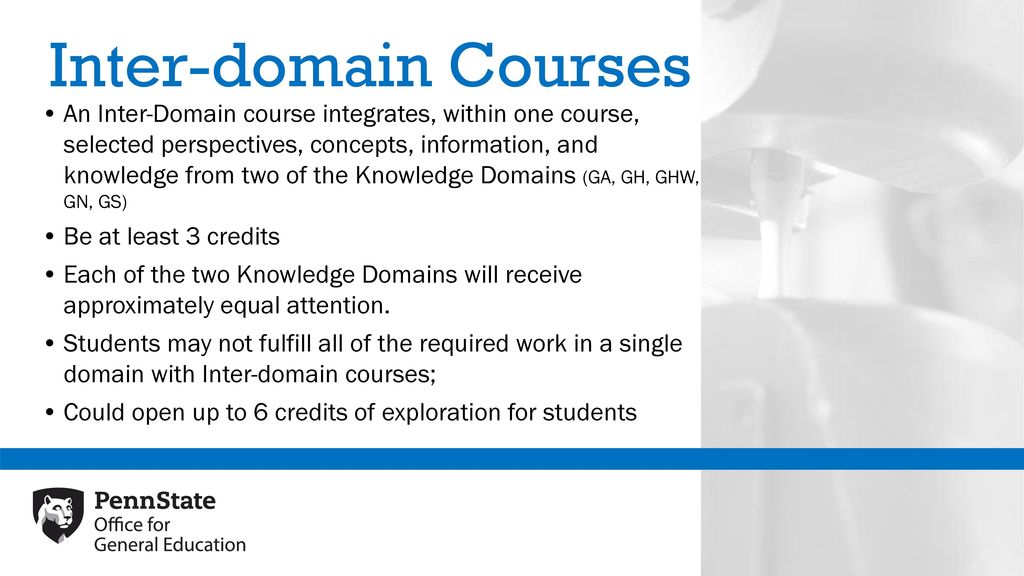 Inter-domain Courses

• An Inter-Domain course integrates, within one course, selected perspectives, concepts, information, and knowledge from two of the Knowledge Domains (GA, GH, GHW, GN, GS)

• Be at least 3 credits

• Each of the two Knowledge Domains will receive approximately equal attention.

• Students may not fulfill all of the required work in a single domain with Inter-domain courses;

• Could open up to 6 credits of exploration for students

PennState
Office for
General Education